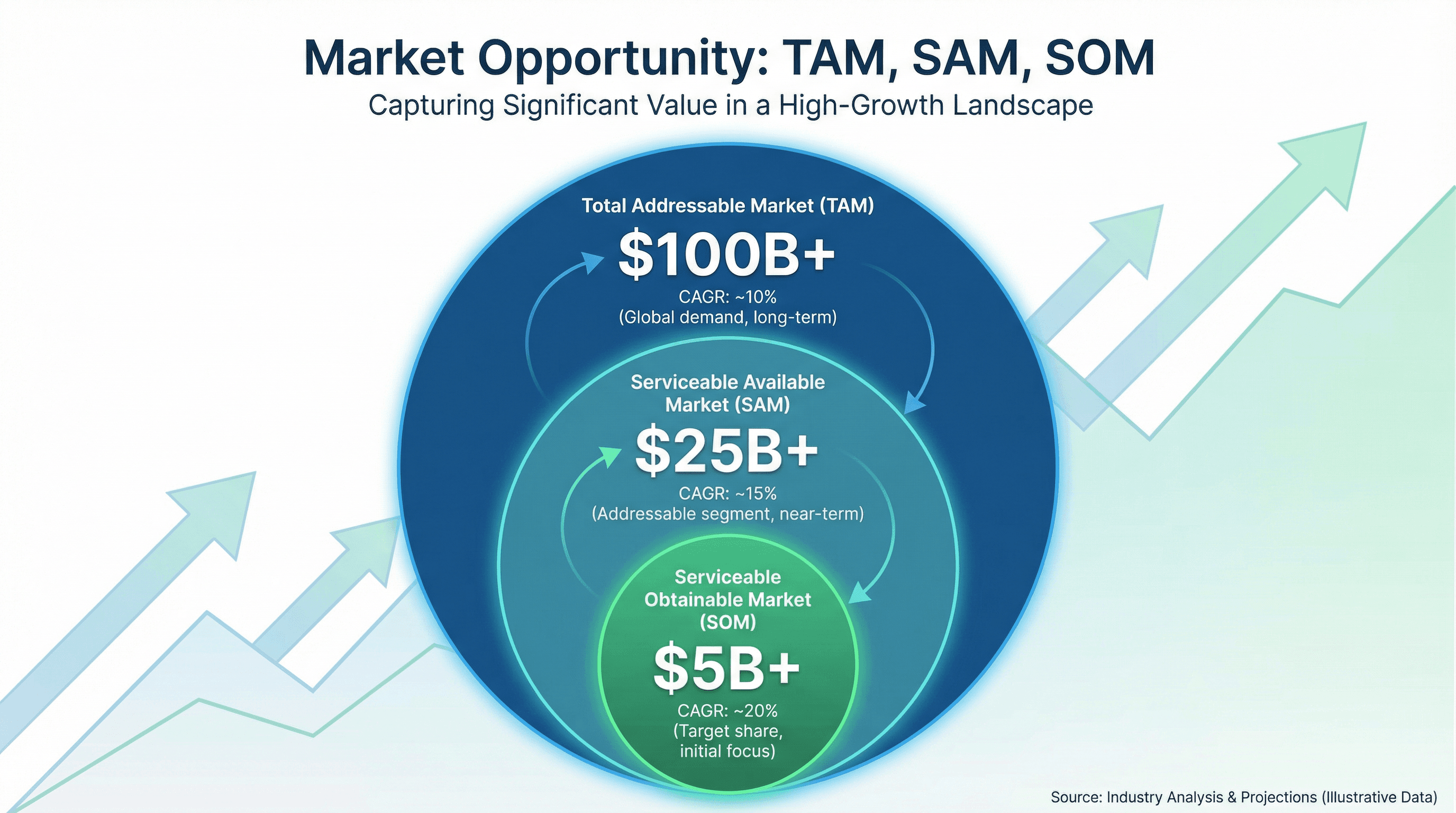 Market Opportunity: TAM, SAM, SOM

Capturing Significant Value in a High-Growth Landscape

Total Addressable Market (TAM)

\$100B+

CAGR: ~10%
(Global demand, long-term)

Serviceable Available Market (SAM)

\$25B+

CAGR: ~15%
(Addressable segment, near-term)

Serviceable Obtainable Market (SOM)

\$5B+

CAGR: ~20%
(Target share, initial focus)

Source: Industry Analysis & Projections (Illustrative Data)